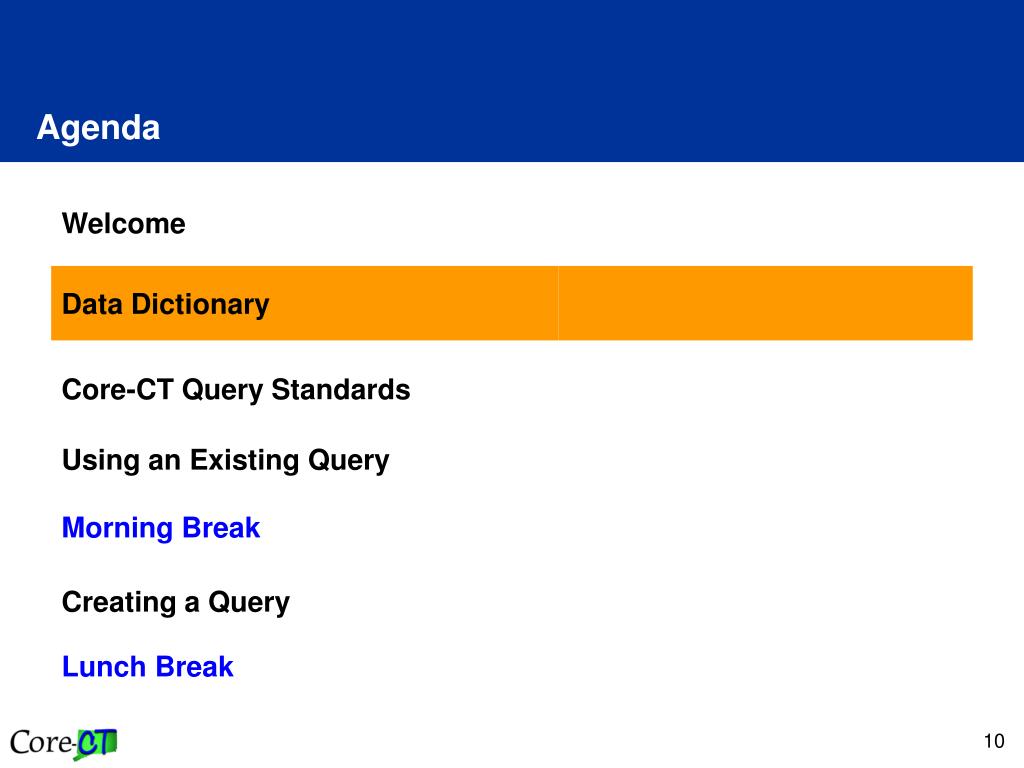 Agenda

Welcome

Data Dictionary

Core-CT Query Standards

Using an Existing Query

Morning Break

Creating a Query

Lunch Break

Core-CT

10